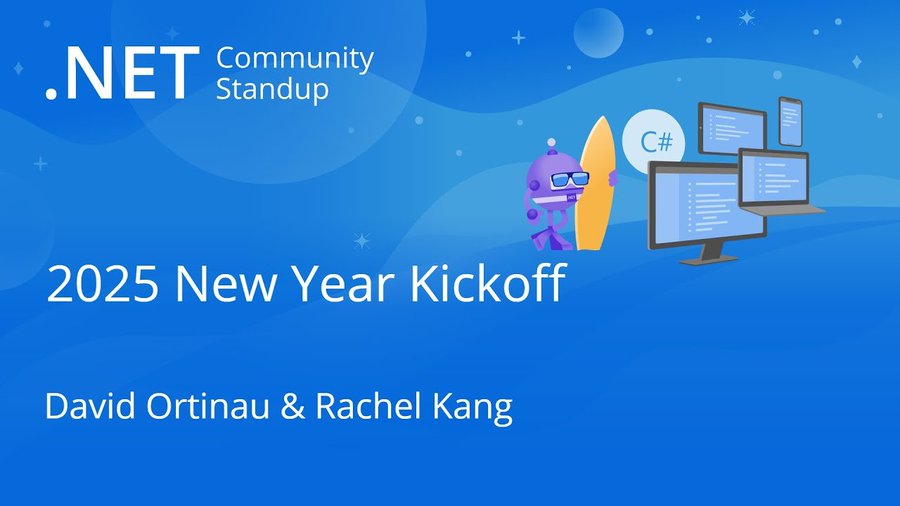 .NET Community Standup

C#

.NET

2025 New Year Kickoff

David Ortinau & Rachel Kang